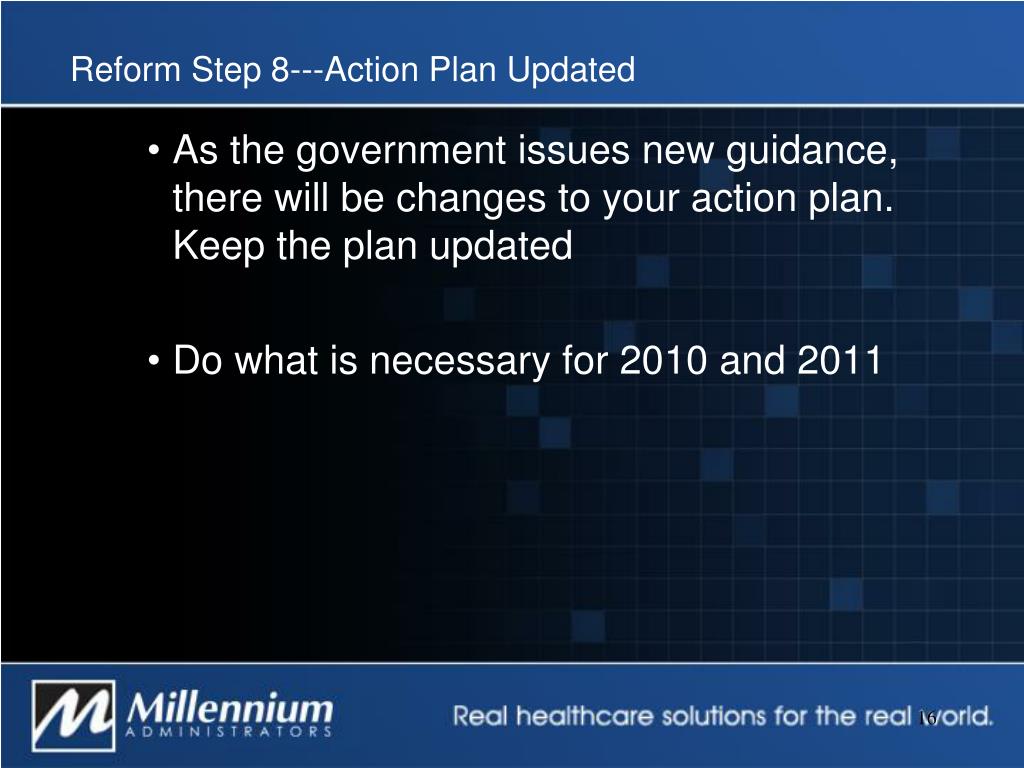 Reform Step 8---Action Plan Updated

• As the government issues new guidance, there will be changes to your action plan. Keep the plan updated

• Do what is necessary for 2010 and 2011

Millennium
ADMINISTRATORS

Real healthcare solutions for the real world.

16